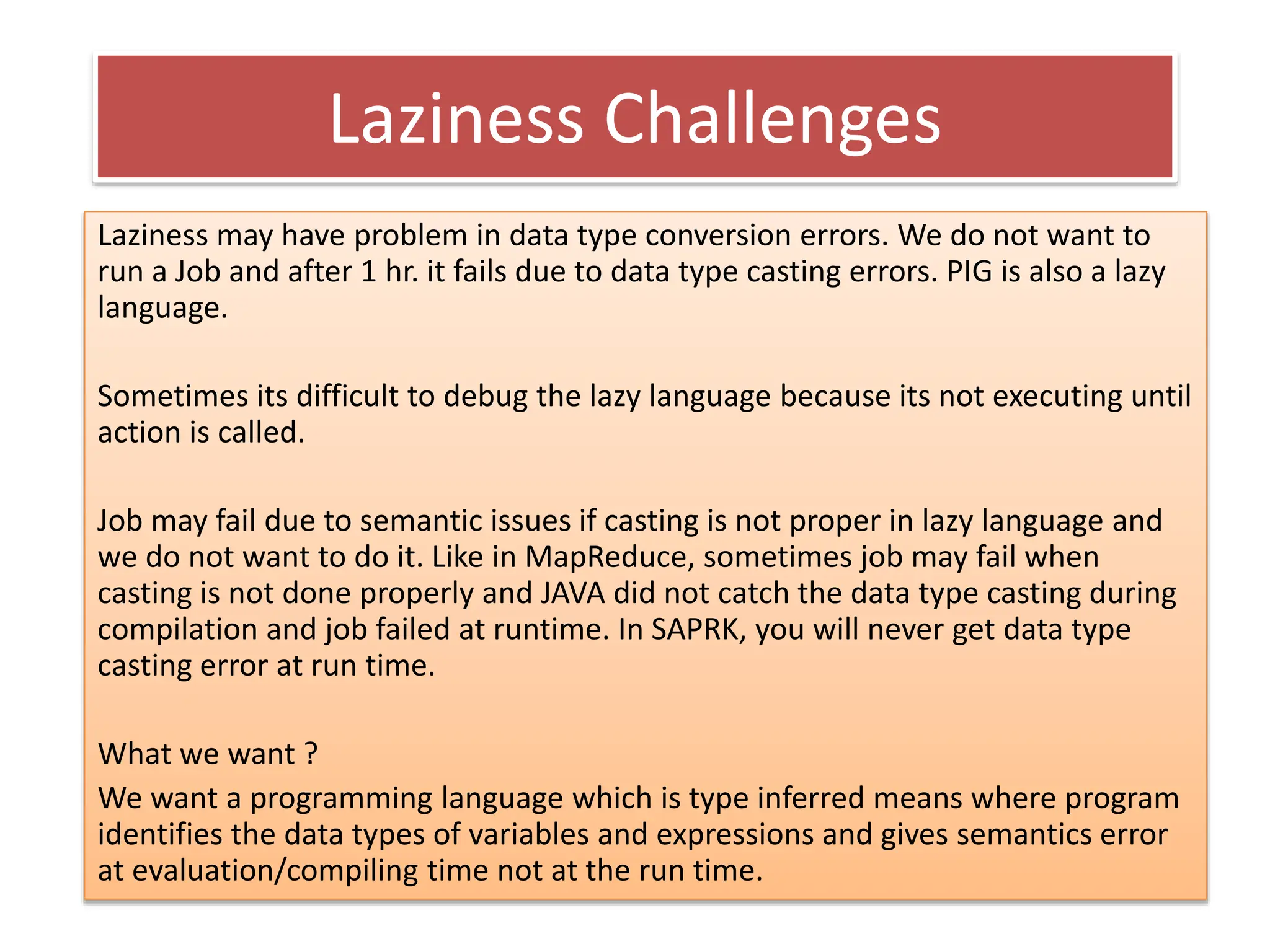 Laziness Challenges

Laziness may have problem in data type conversion errors. We do not want to run a Job and after 1 hr. it fails due to data type casting errors. PIG is also a lazy language.

Sometimes its difficult to debug the lazy language because its not executing until action is called.

Job may fail due to semantic issues if casting is not proper in lazy language and we do not want to do it. Like in MapReduce, sometimes job may fail when casting is not done properly and JAVA did not catch the data type casting during compilation and job failed at runtime. In SAPRK, you will never get data type casting error at run time.

What we want ?

We want a programming language which is type inferred means where program identifies the data types of variables and expressions and gives semantics error at evaluation/compiling time not at the run time.